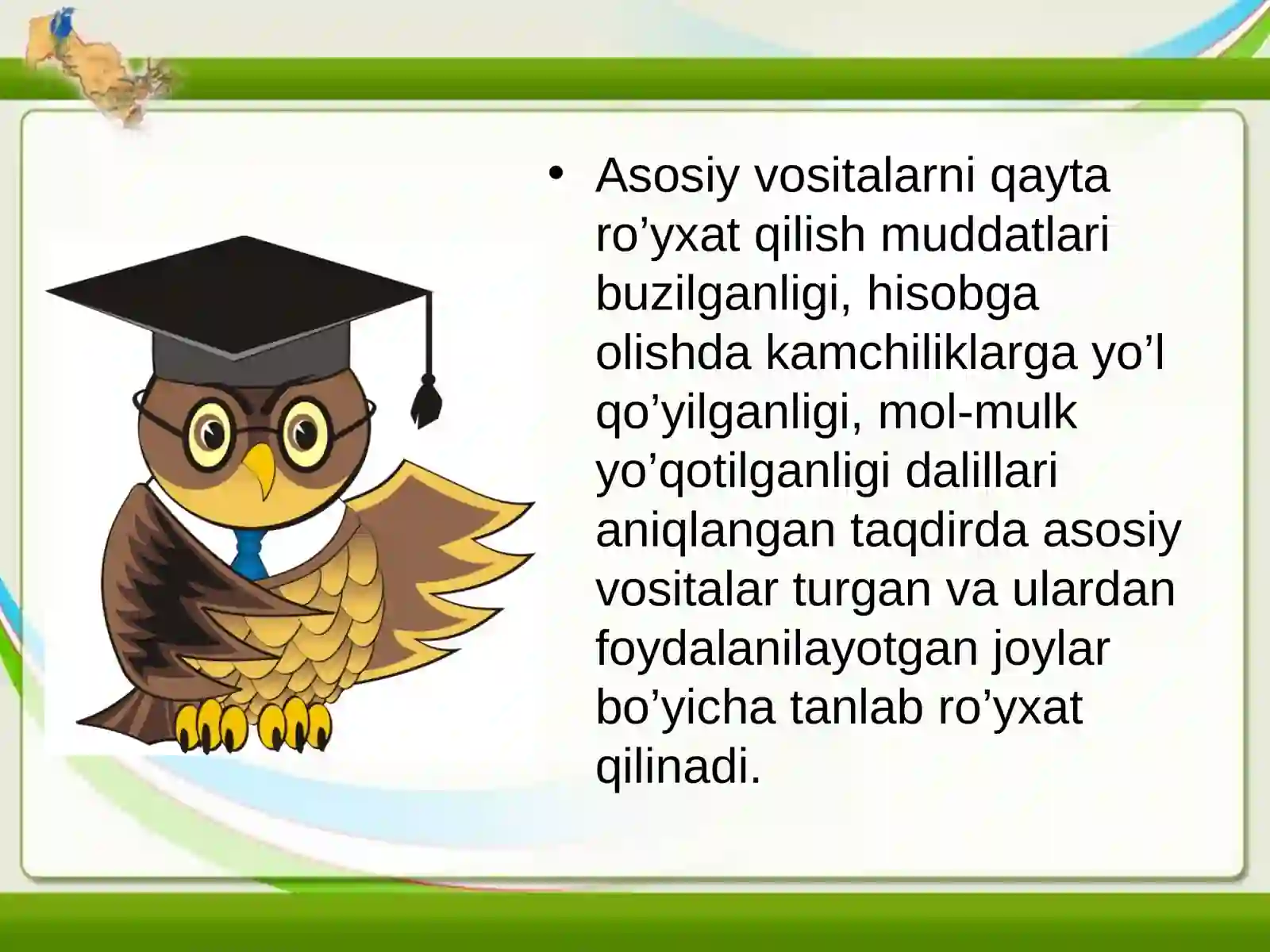 • Asosiy vositalarni qayta ro’yxat qilish muddatlari buzilganligi, hisobga olishda kamchiliklarga yo’l qo’yilganligi, mol-mulk yo’qotilganligi dalillari aniqlangan taqdirda asosiy vositalar turgan va ulardan foydalanilayotgan joylar bo’yicha tanlab ro’yxat qilinadi.